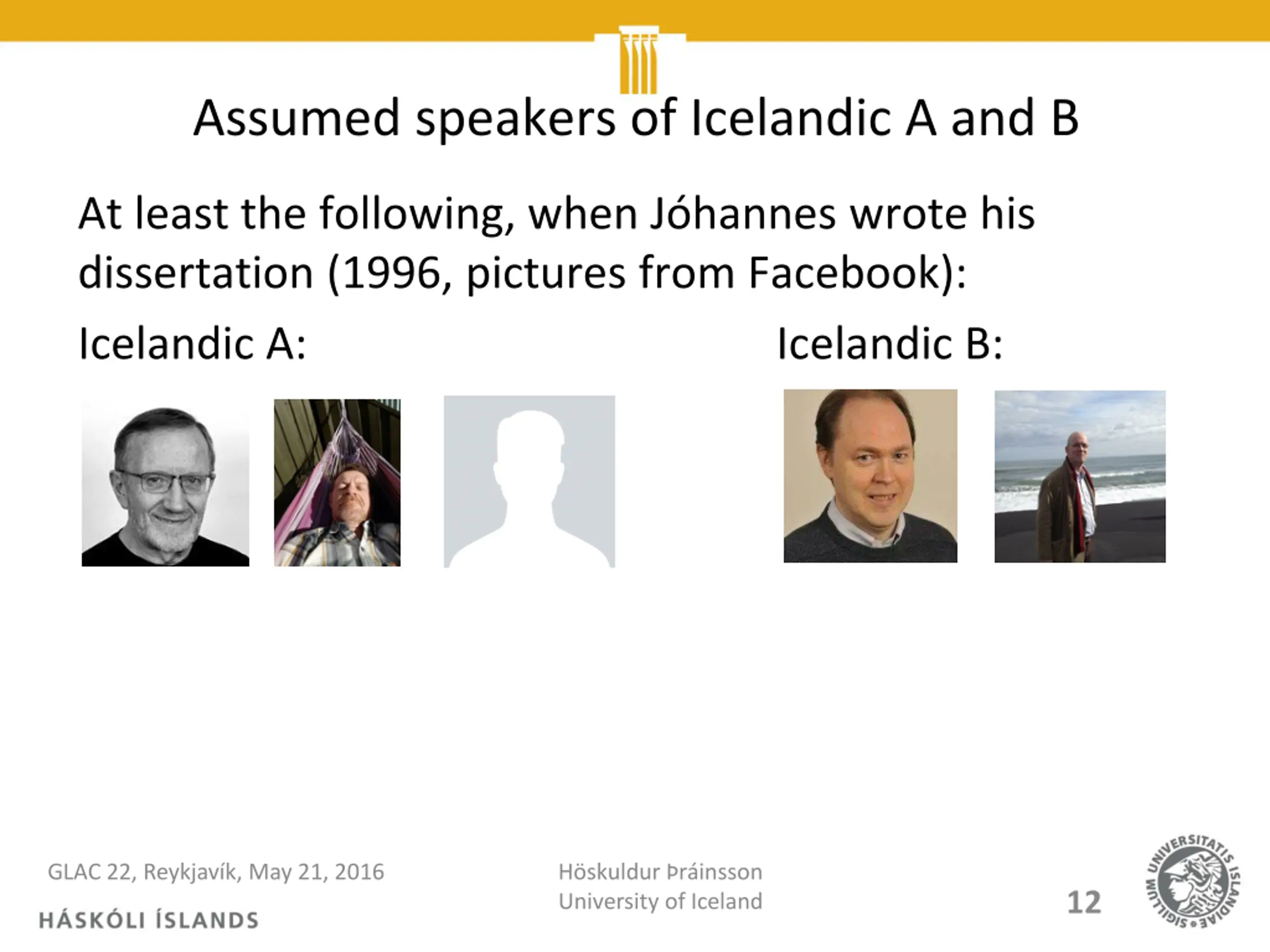 Assumed speakers of Icelandic A and B

At least the following, when Jóhannes wrote his dissertation (1996, pictures from Facebook):

Icelandic A:

Icelandic B:

GLAC 22, Reykjavík, May 21, 2016

HÁSKÓLI ÍSLANDS

Höskuldur Þráinsson
University of Iceland

12

SIGILLUM UNIVERSITATIS ISLANDIAE